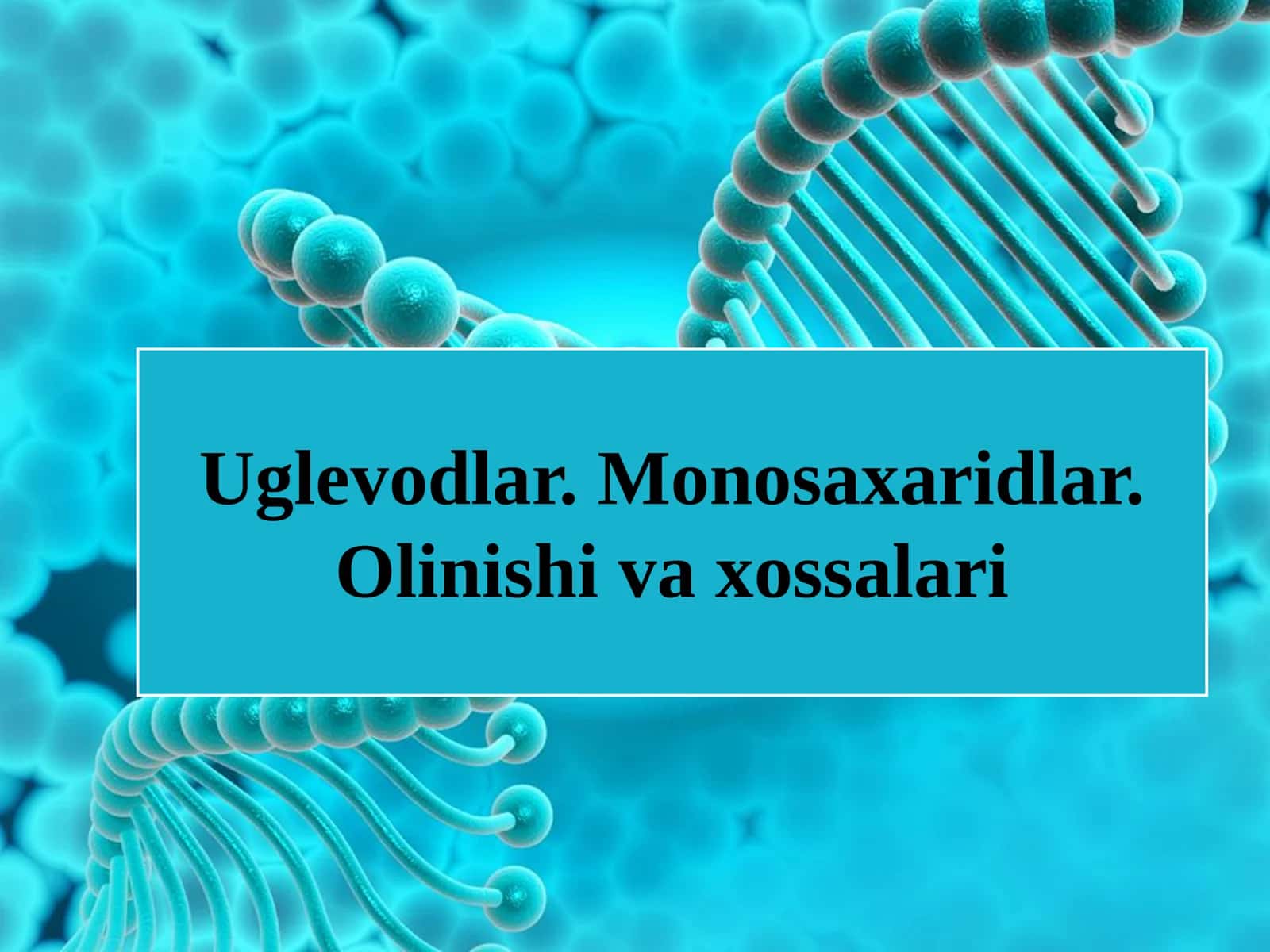 Uglevodlar. Monosaxaridlar. Olinishi va xossalari